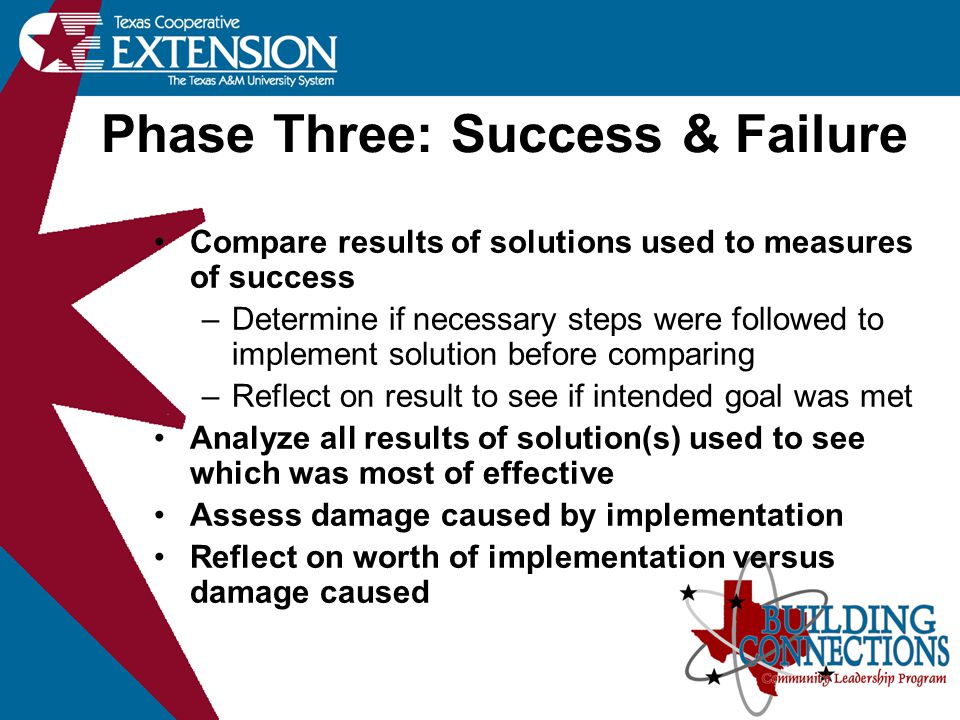 Texas Cooperative
EXTENSION
The Texas A&M University System

Phase Three: Success & Failure

• Compare results of solutions used to measures of success
– Determine if necessary steps were followed to implement solution before comparing
– Reflect on result to see if intended goal was met
• Analyze all results of solution(s) used to see which was most of effective
• Assess damage caused by implementation
• Reflect on worth of implementation versus damage caused

BUILDING CONNECTIONS
Community Leadership Program